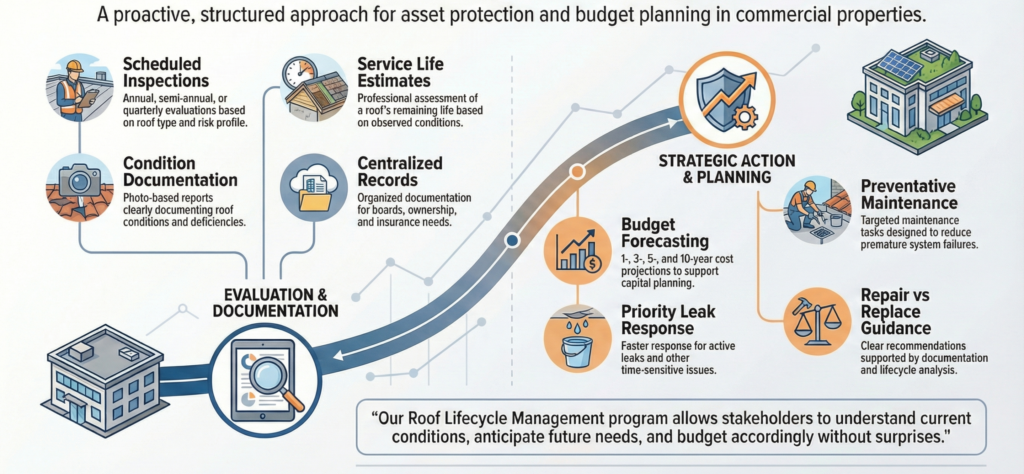 A proactive, structured approach for asset protection and budget planning in commercial properties.

Scheduled Inspections
Annual, semi-annual, or quarterly evaluations based on roof type and risk profile.

Condition Documentation
Photo-based reports clearly documenting roof conditions and deficiencies.

Service Life Estimates
Professional assessment of a roof's remaining life based on observed conditions.

Centralized Records
Organized documentation for boards, ownership, and insurance needs.

EVALUATION & DOCUMENTATION

STRATEGIC ACTION & PLANNING

Budget Forecasting
1-, 3-, 5-, and 10-year cost projections to support capital planning.

Priority Leak Response
Faster response for active leaks and other time-sensitive issues.

Preventative Maintenance
Targeted maintenance tasks designed to reduce premature system failures.

Repair vs Replace Guidance
Clear recommendations supported by documentation and lifecycle analysis.

"Our Roof Lifecycle Management program allows stakeholders to understand current conditions, anticipate future needs, and budget accordingly without surprises."